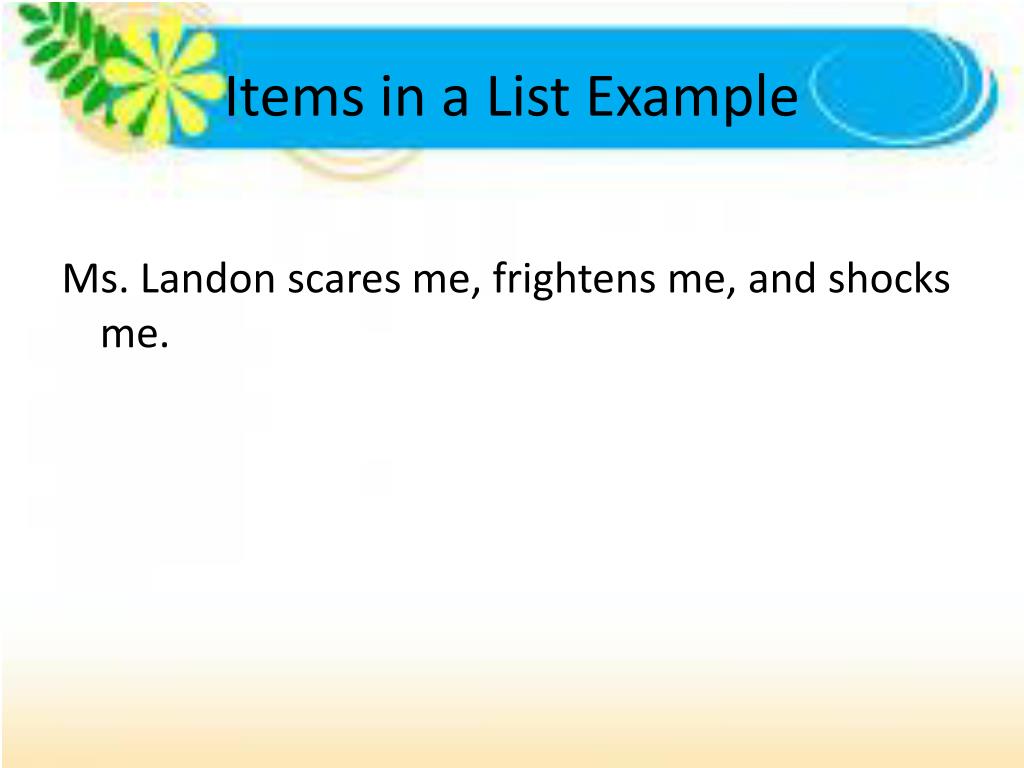 Items in a List Example

Ms. Landon scares me, frightens me, and shocks me.